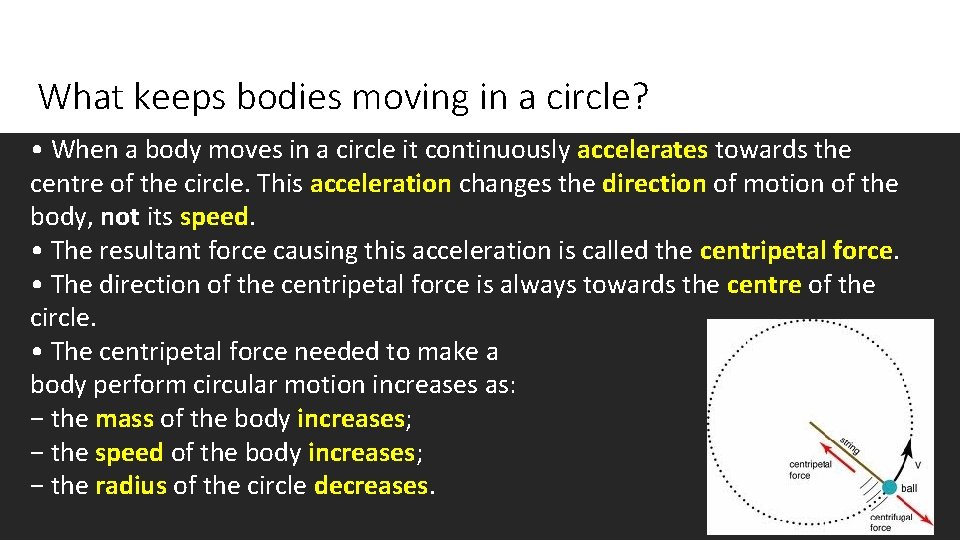 What keeps bodies moving in a circle?

• When a body moves in a circle it continuously accelerates towards the centre of the circle. This acceleration changes the direction of motion of the body, not its speed.
• The resultant force causing this acceleration is called the centripetal force.
• The direction of the centripetal force is always towards the centre of the circle.
• The centripetal force needed to make a body perform circular motion increases as:
− the mass of the body increases;
− the speed of the body increases;
− the radius of the circle decreases.

string
centripetal force
v
ball
centrifugal force